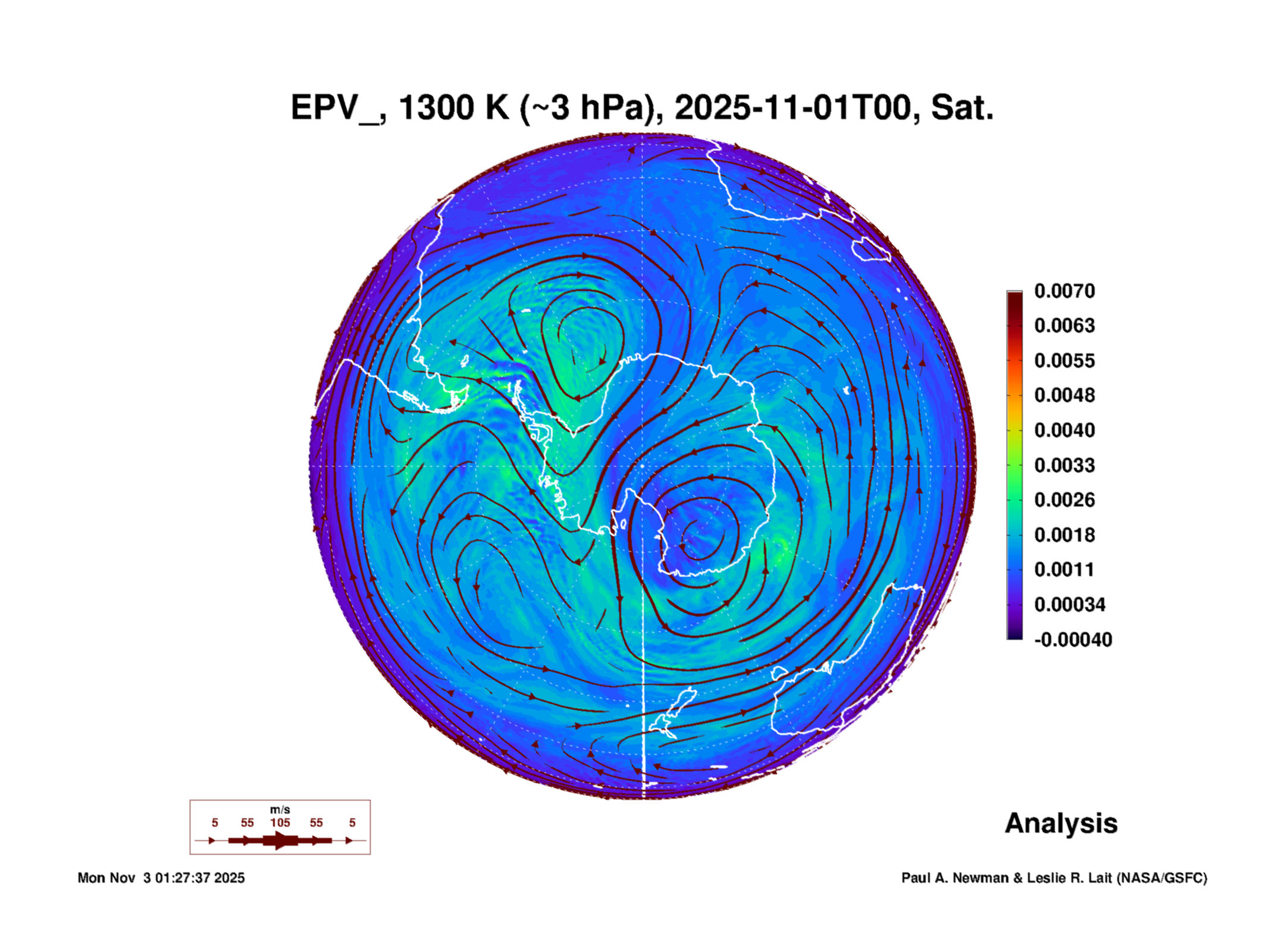 EPV_, 1300 K (~3 hPa), 2025-11-01T00, Sat.

0.0070
0.0063
0.0055
0.0048
0.0040
0.0033
0.0026
0.0018
0.0011
0.00034
-0.00040

m/s
5 55 105 55 5

Analysis

Mon Nov 3 01:27:37 2025

Paul A. Newman & Leslie R. Lait (NASA/GSFC)